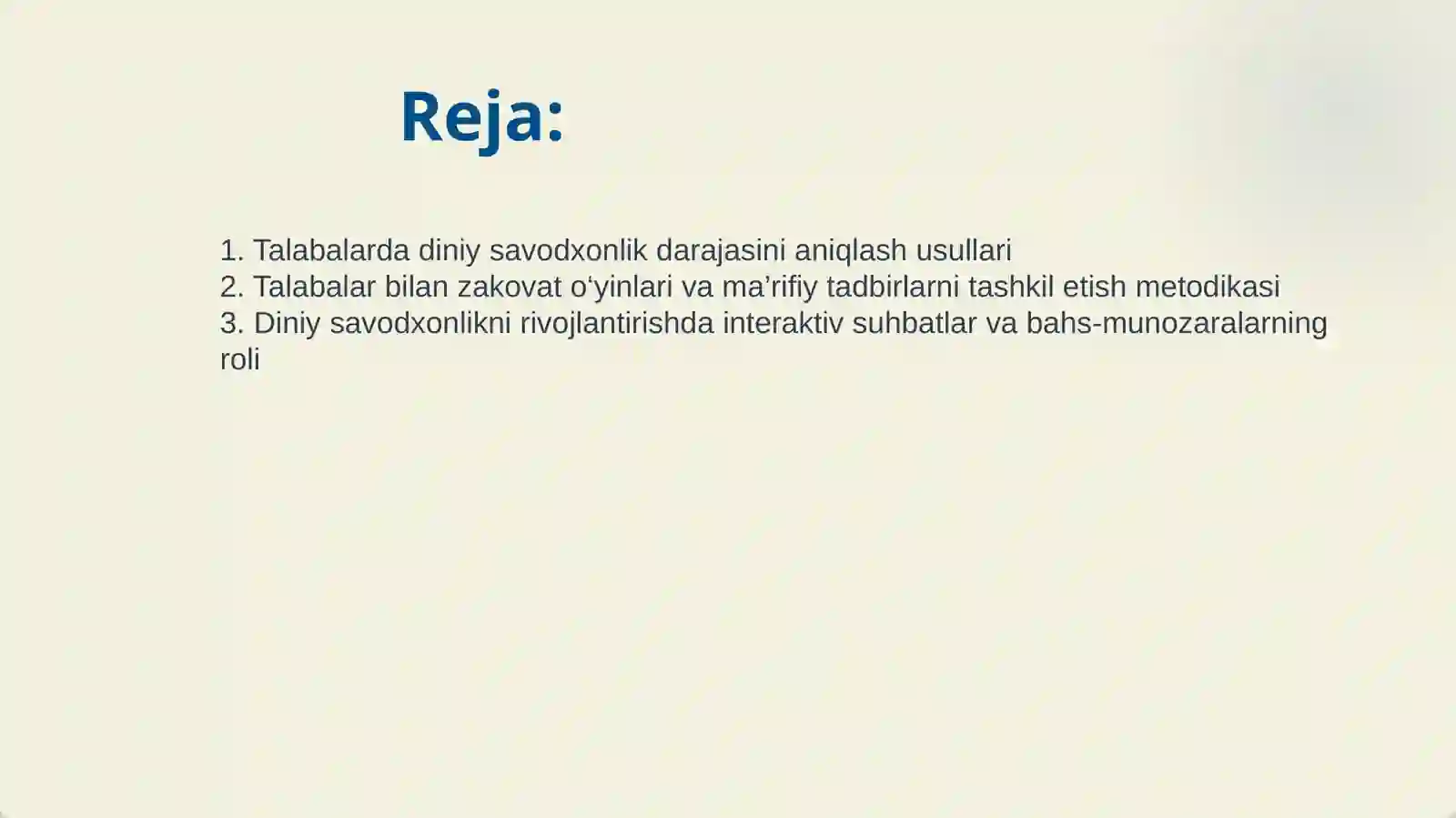 Reja:

1. Talabalarda diniy savodxonlik darajasini aniqlash usullari
2. Talabalar bilan zakovat o‘yinlari va ma’rifiy tadbirlarni tashkil etish metodikasi
3. Diniy savodxonlikni rivojlantirishda interaktiv suhbatlar va bahs-munozaralarning roli